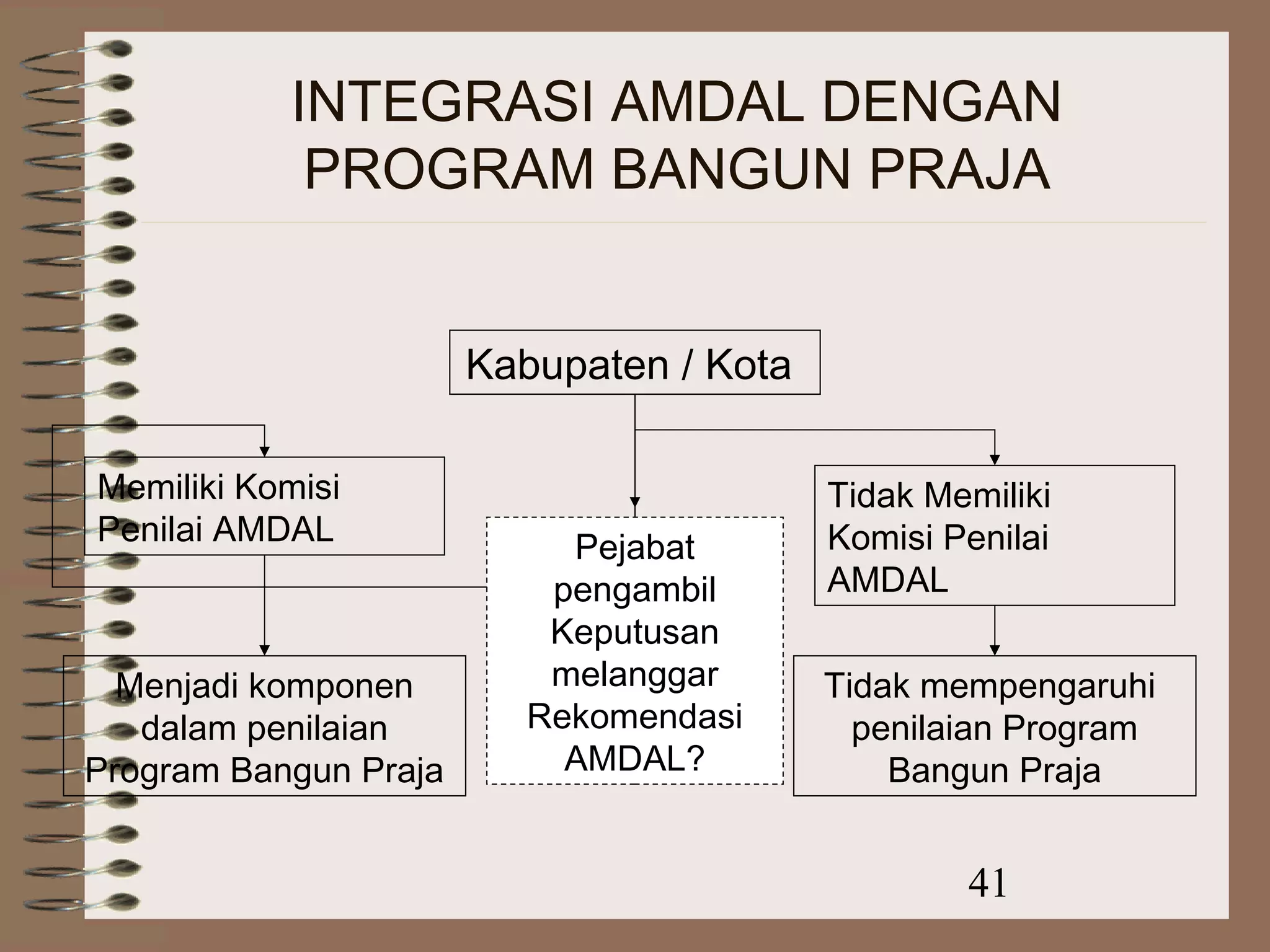 INTEGRASI AMDAL DENGAN PROGRAM BANGUN PRAJA

Kabupaten / Kota

Memiliki Komisi Penilai AMDAL

Pejabat pengambil Keputusan melanggar Rekomendasi AMDAL?

Tidak Memiliki Komisi Penilai AMDAL

Menjadi komponen dalam penilaian Program Bangun Praja

Tidak mempengaruhi penilaian Program Bangun Praja

41